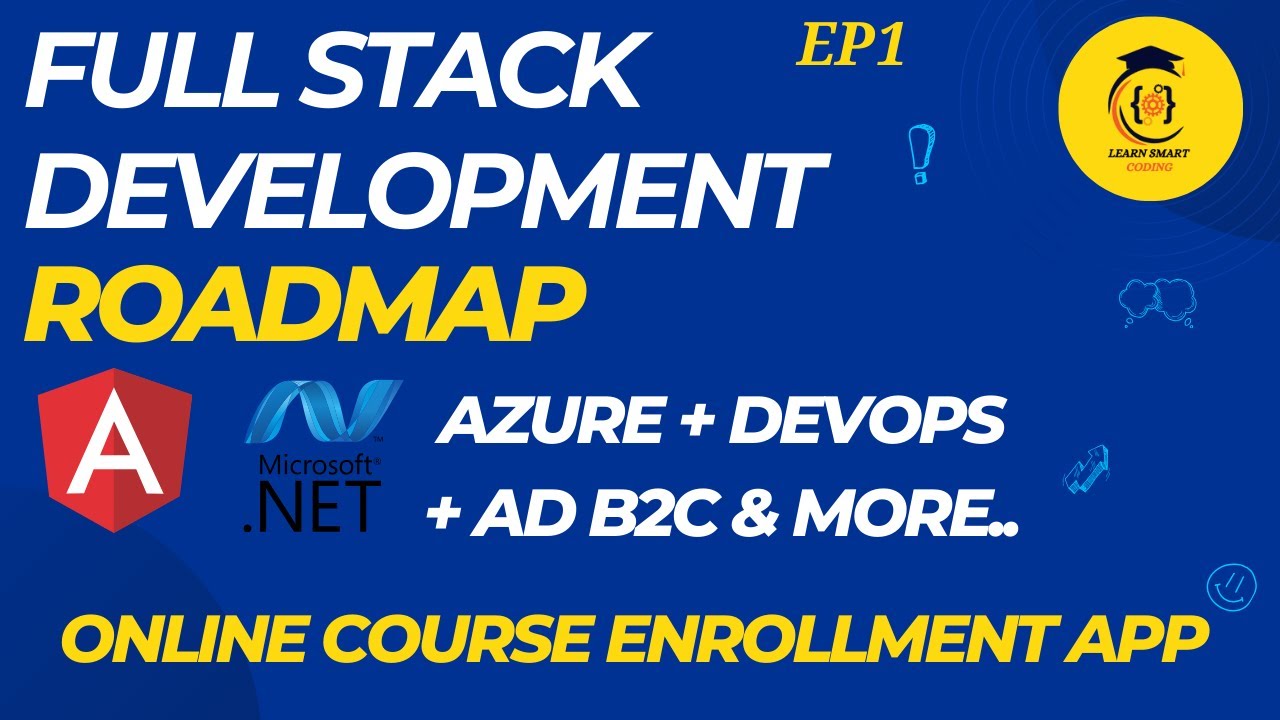 FULL STACK DEVELOPMENT ROADMAP

EP1

LEARN SMART CODING

A

Microsoft®
.NET

AZURE + DEVOPS
+ AD B2C & MORE..

ONLINE COURSE ENROLLMENT APP